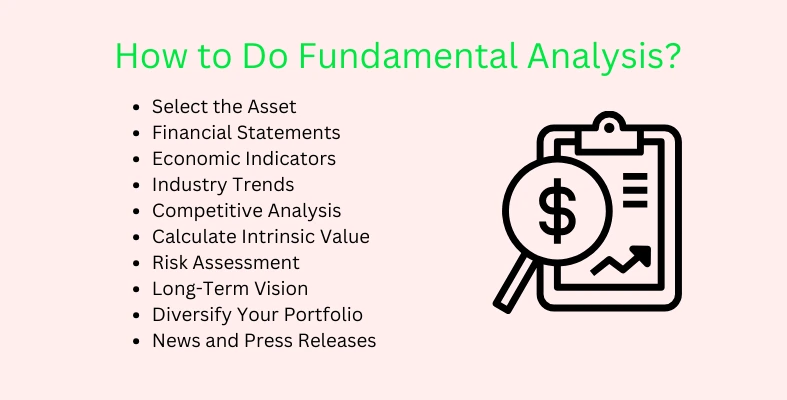 How to Do Fundamental Analysis?

- Select the Asset
- Financial Statements
- Economic Indicators
- Industry Trends
- Competitive Analysis
- Calculate Intrinsic Value
- Risk Assessment
- Long-Term Vision
- Diversify Your Portfolio
- News and Press Releases

$